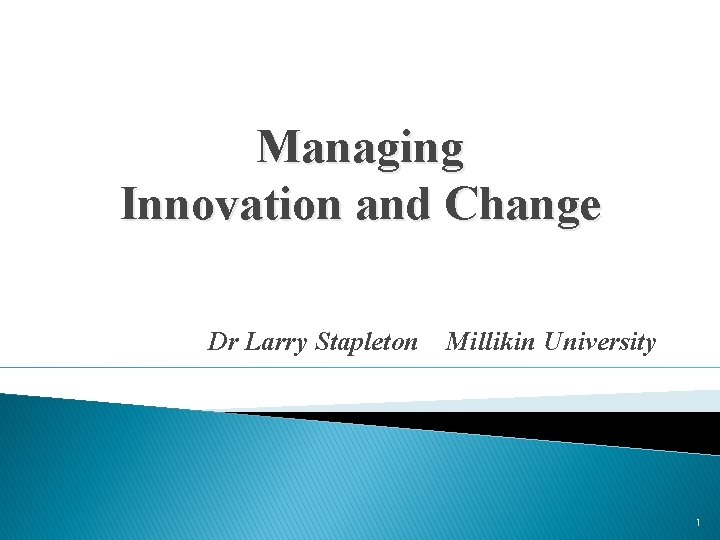 Managing
Innovation and Change

Dr Larry Stapleton    Millikin University

1